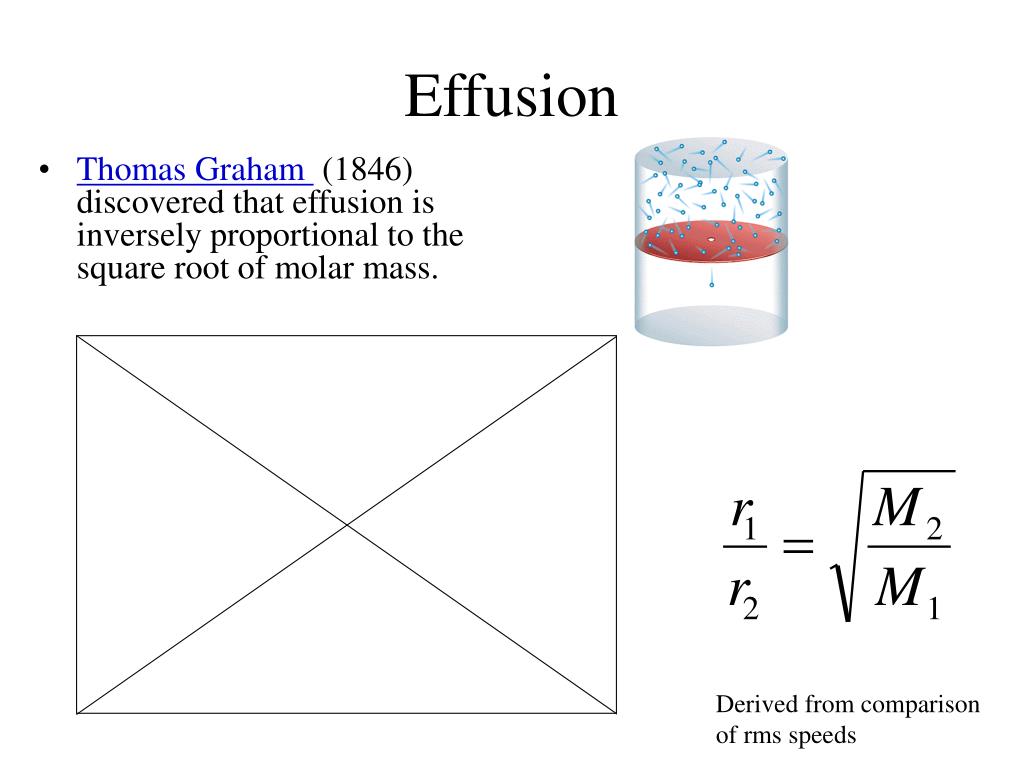 Effusion

• Thomas Graham (1846) discovered that effusion is inversely proportional to the square root of molar mass.

$\frac{r_1}{r_2} = \sqrt{\frac{M_2}{M_1}}$

Derived from comparison of rms speeds